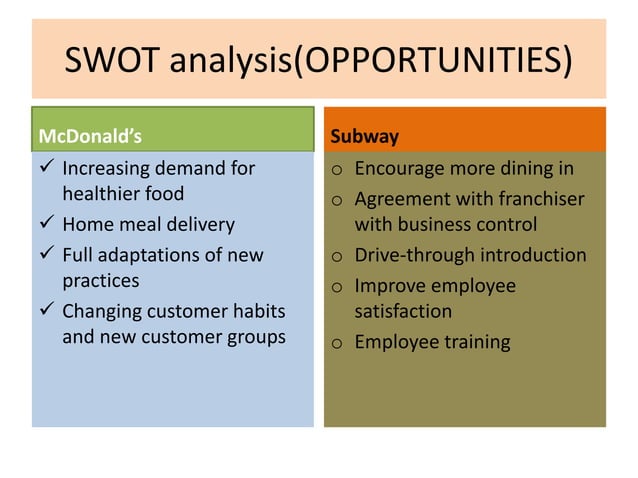 SWOT analysis(OPPORTUNITIES)

McDonald's

✓ Increasing demand for healthier food
✓ Home meal delivery
✓ Full adaptations of new practices
✓ Changing customer habits and new customer groups

Subway

o Encourage more dining in
o Agreement with franchiser with business control
o Drive-through introduction
o Improve employee satisfaction
o Employee training